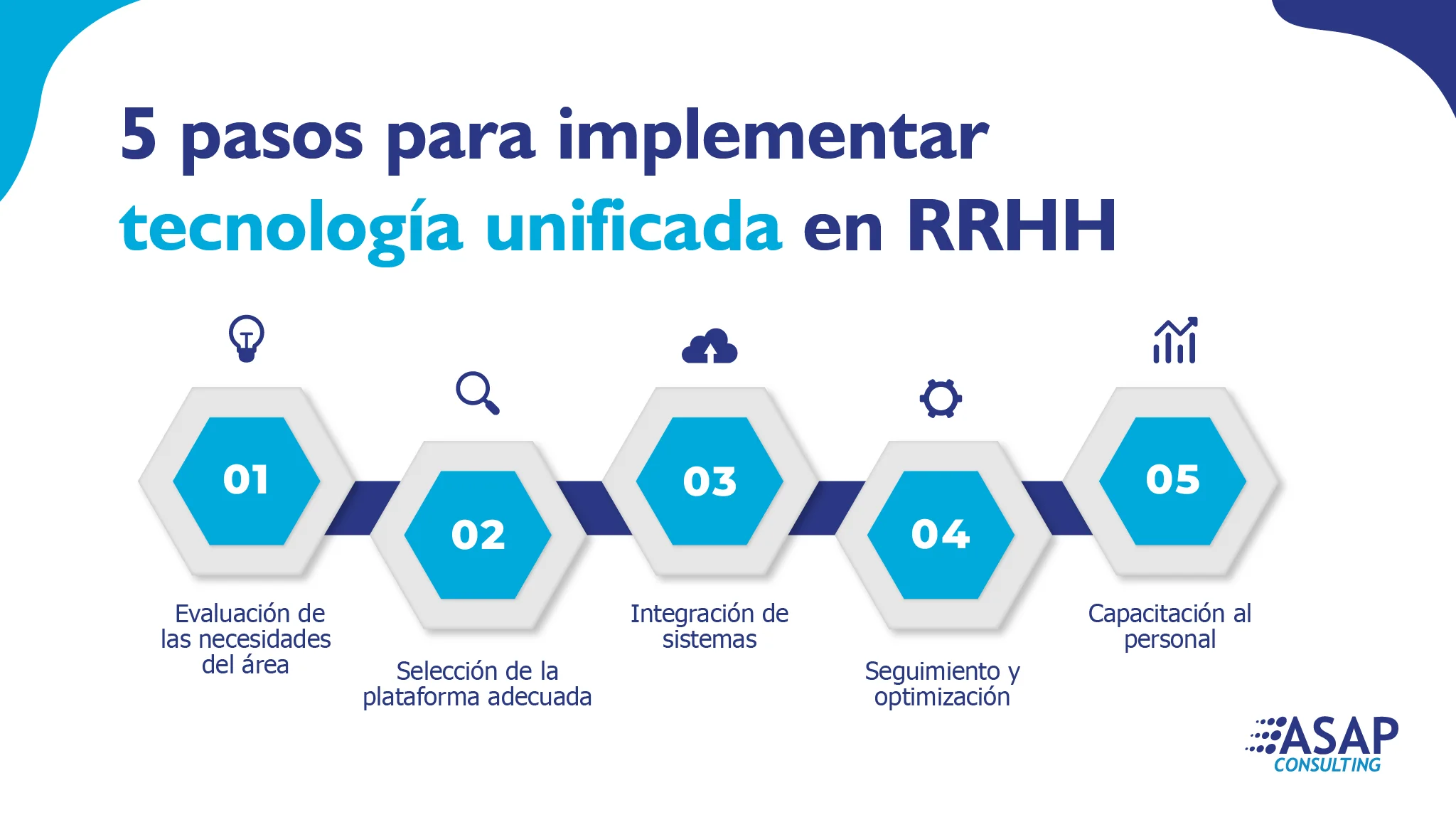 5 pasos para implementar tecnología unificada en RRHH

01
Evaluación de las necesidades del área

02
Selección de la plataforma adecuada

03
Integración de sistemas

04
Seguimiento y optimización

05
Capacitación al personal

ASAP CONSULTING